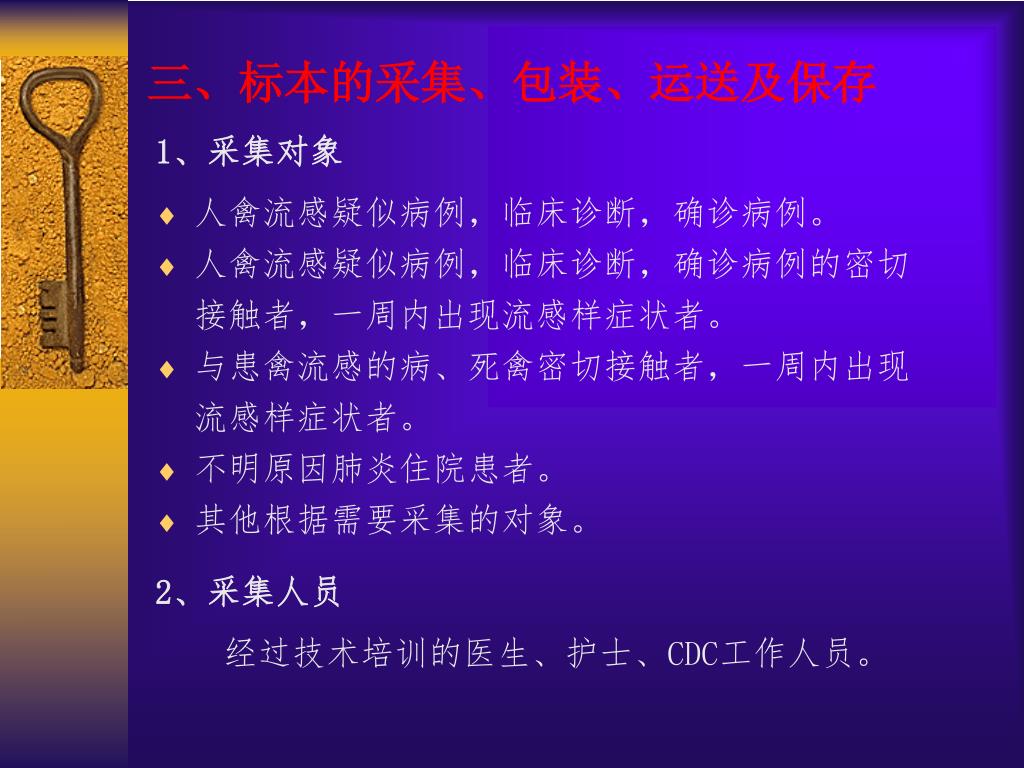 三、标本的采集、包装、运送及保存

1、采集对象

♦ 人禽流感疑似病例，临床诊断，确诊病例。
♦ 人禽流感疑似病例，临床诊断，确诊病例的密切接触者，一周内出现流感样症状者。
♦ 与患禽流感的病、死禽密切接触者，一周内出现流感样症状者。
♦ 不明原因肺炎住院患者。
♦ 其他根据需要采集的对象。

2、采集人员

经过技术培训的医生、护士、CDC工作人员。